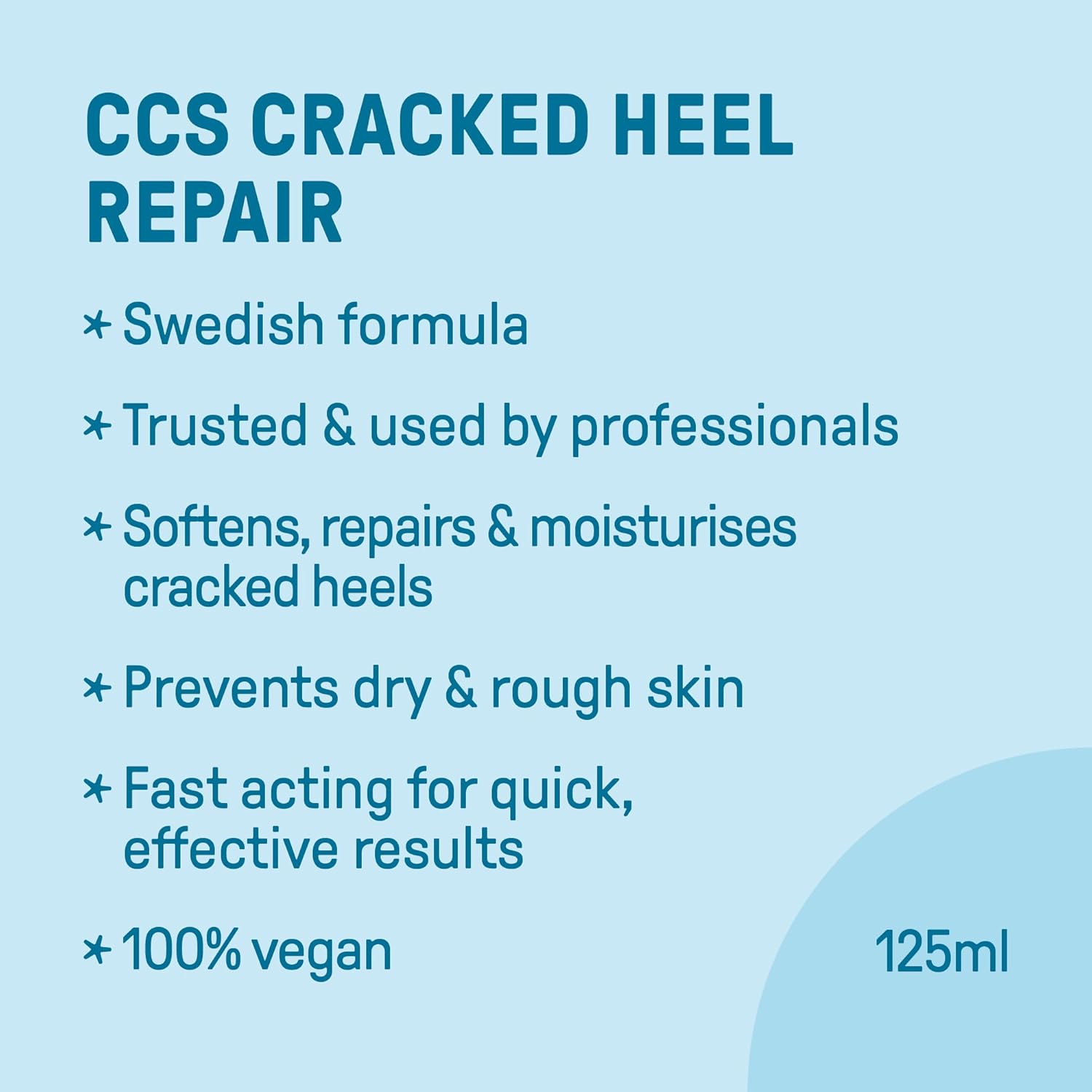 CCS CRACKED HEEL REPAIR

* Swedish formula

* Trusted & used by professionals

* Softens, repairs & moisturises cracked heels

* Prevents dry & rough skin

* Fast acting for quick, effective results

* 100% vegan

125ml